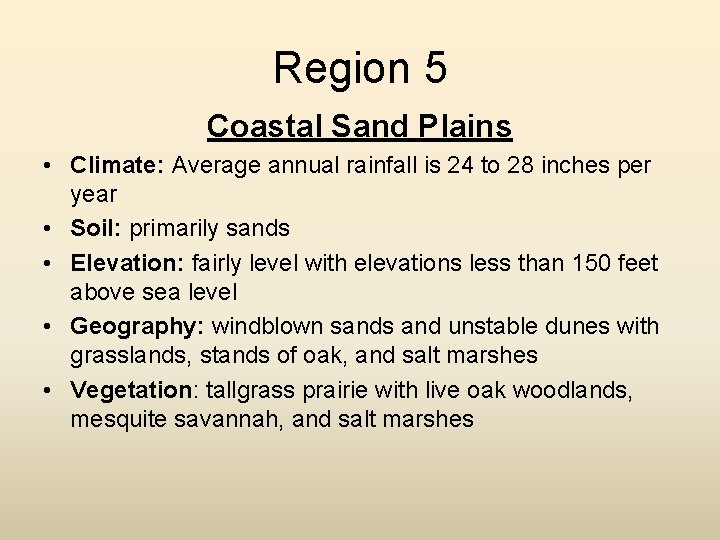 Region 5

Coastal Sand Plains

• Climate: Average annual rainfall is 24 to 28 inches per year
• Soil: primarily sands
• Elevation: fairly level with elevations less than 150 feet above sea level
• Geography: windblown sands and unstable dunes with grasslands, stands of oak, and salt marshes
• Vegetation: tallgrass prairie with live oak woodlands, mesquite savannah, and salt marshes